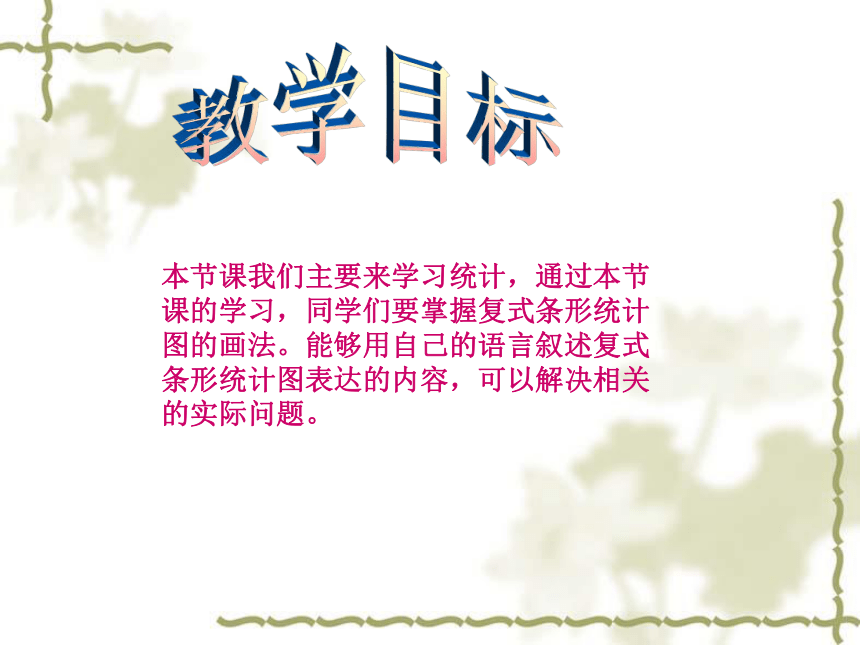 教学目标

本节课我们主要来学习统计，通过本节课的学习，同学们要掌握复式条形统计图的画法。能够用自己的语言叙述复式条形统计图表达的内容，可以解决相关的实际问题。